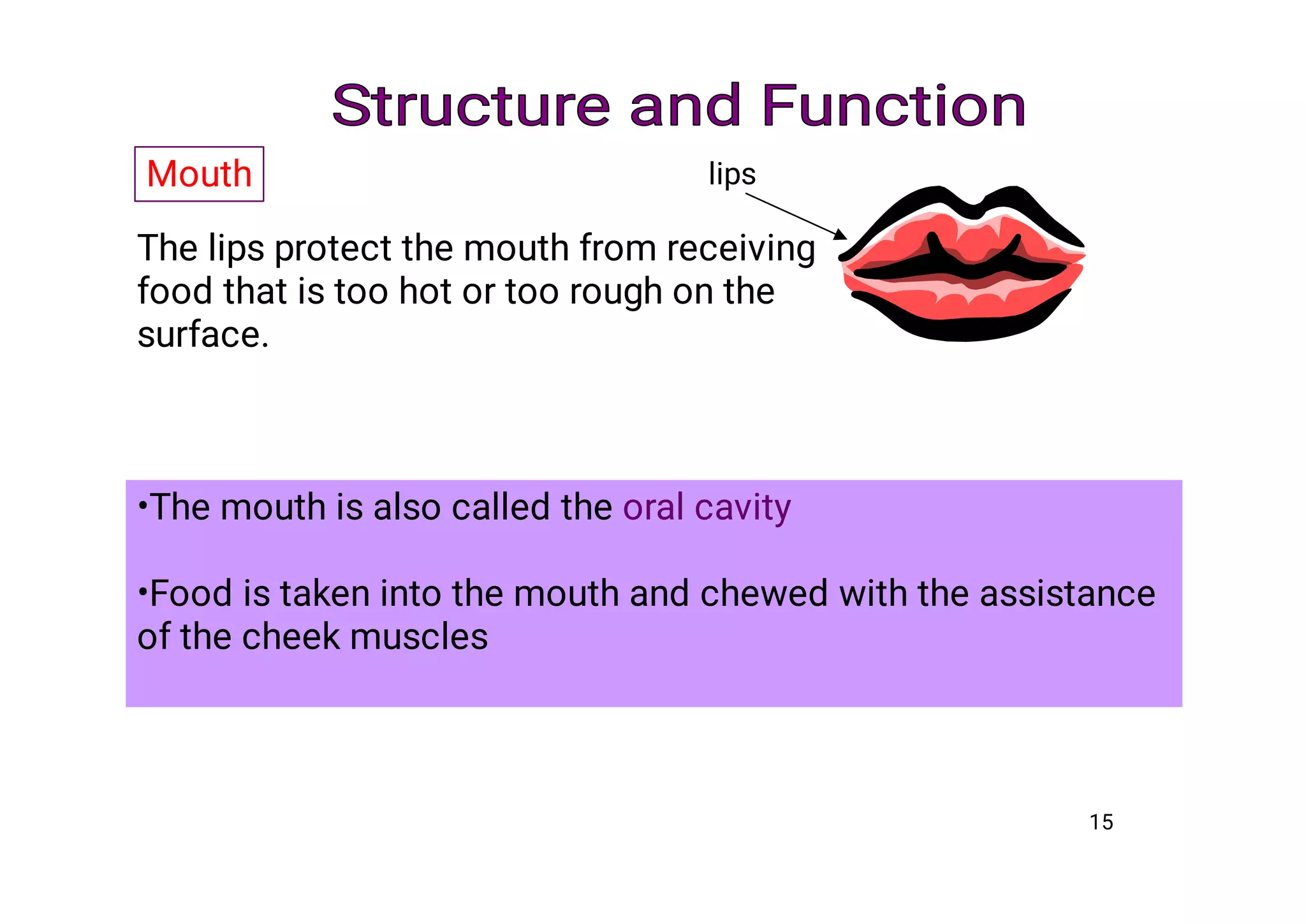 Structure and Function

Mouth

lips

The lips protect the mouth from receiving food that is too hot or too rough on the surface.

•The mouth is also called the oral cavity

•Food is taken into the mouth and chewed with the assistance of the cheek muscles

15